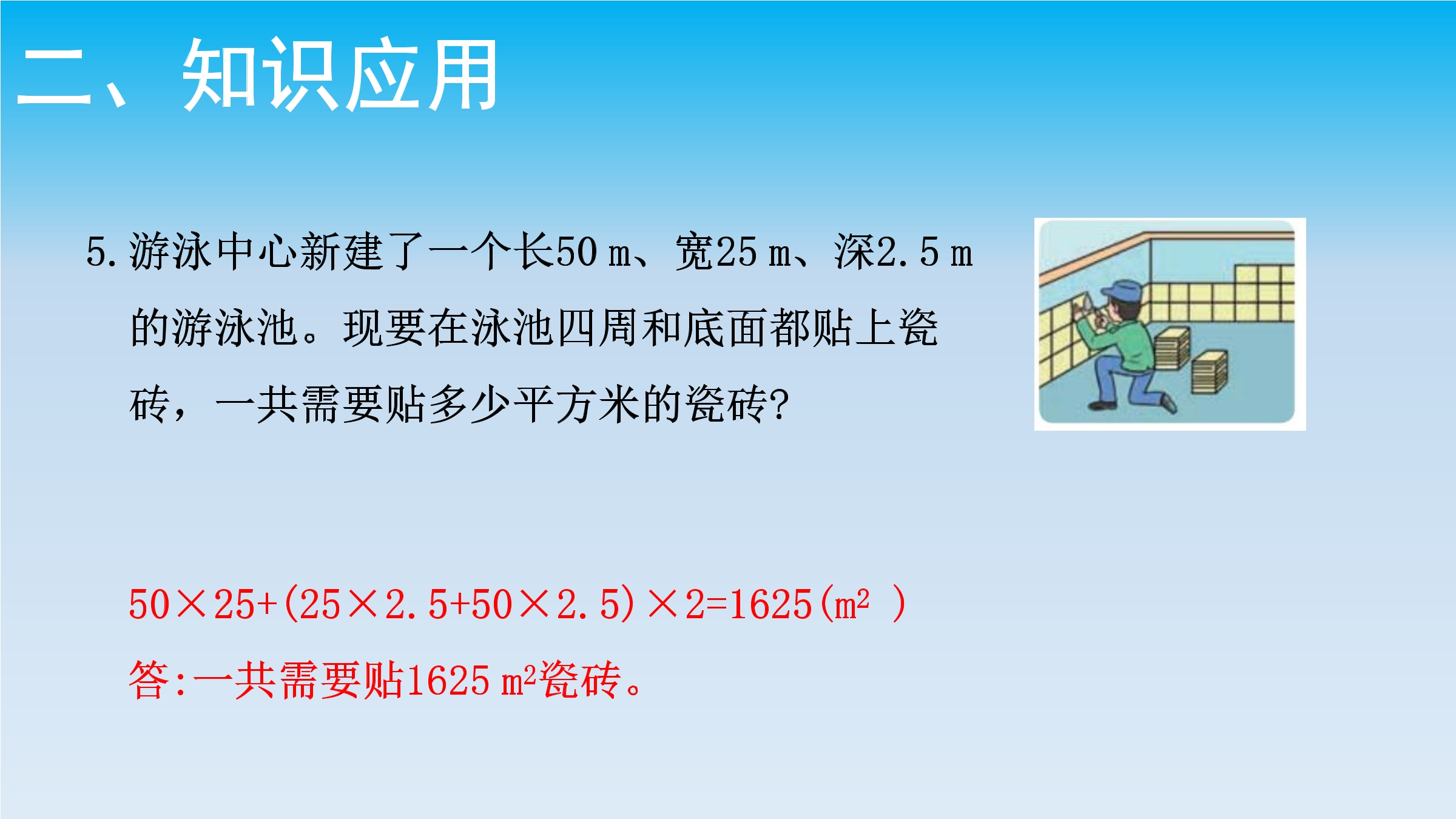 二、知识应用

5. 游泳中心新建了一个长50 m、宽25 m、深2.5 m的游泳池。现要在泳池四周和底面都贴上瓷砖，一共需要贴多少平方米的瓷砖?

$50\times25+(25\times2.5+50\times2.5)\times2=1625(m^2)$

答:一共需要贴1625 $m^2$瓷砖。